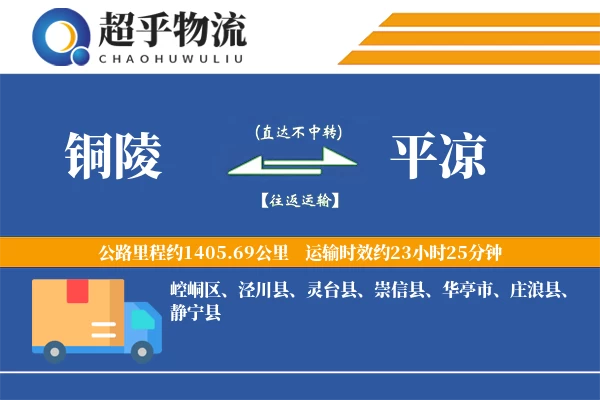 超乎物流
CHAOHUWULIU

铜陵
(直达不中转)
【往返运输】
平凉

公路里程约1405.69公里 运输时效约23小时25分钟

崆峒区、泾川县、灵台县、崇信县、华亭市、庄浪县、静宁县